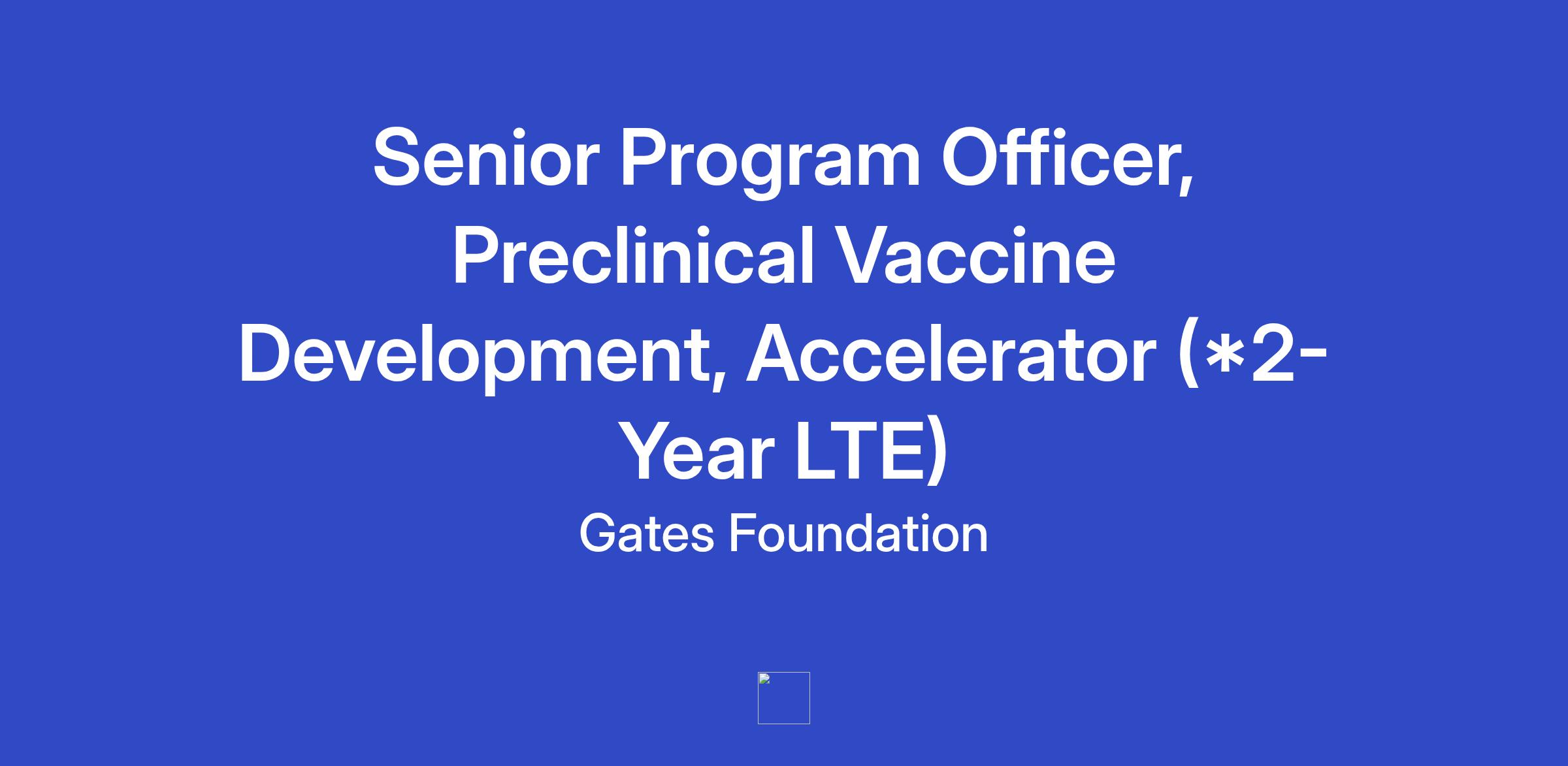 Senior Program Officer, Preclinical Vaccine Development, Accelerator (*2-Year LTE)
Gates Foundation